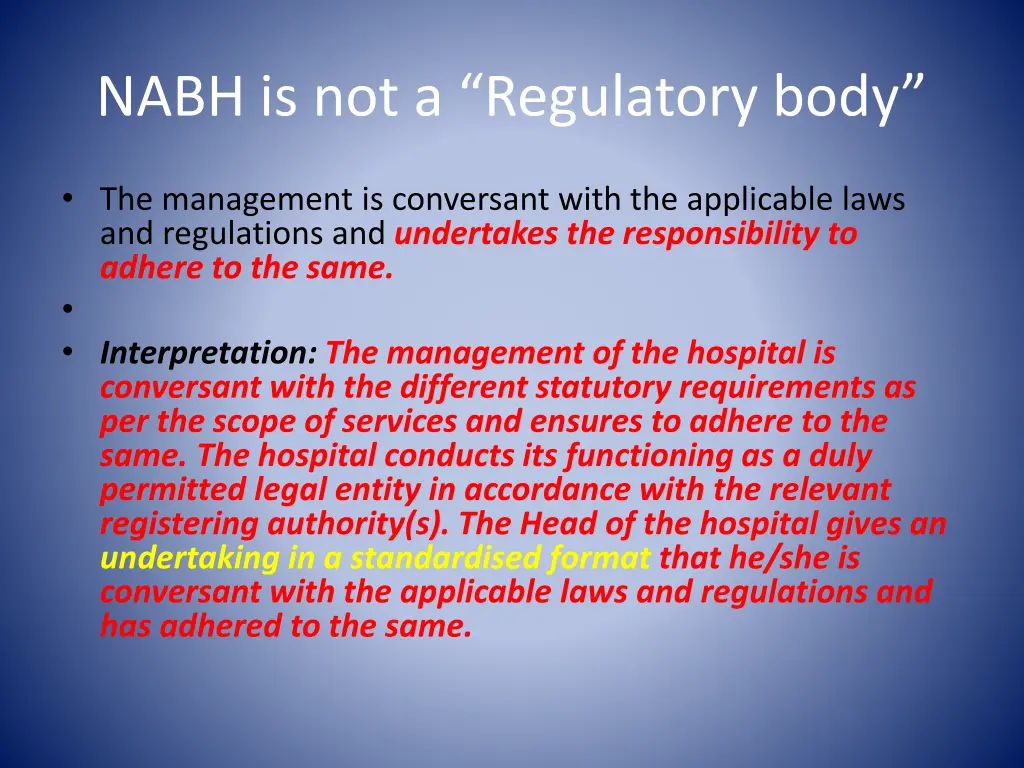 NABH is not a “Regulatory body”

• The management is conversant with the applicable laws and regulations and undertakes the responsibility to adhere to the same.
•
• Interpretation: The management of the hospital is conversant with the different statutory requirements as per the scope of services and ensures to adhere to the same. The hospital conducts its functioning as a duly permitted legal entity in accordance with the relevant registering authority(s). The Head of the hospital gives an undertaking in a standardised format that he/she is conversant with the applicable laws and regulations and has adhered to the same.